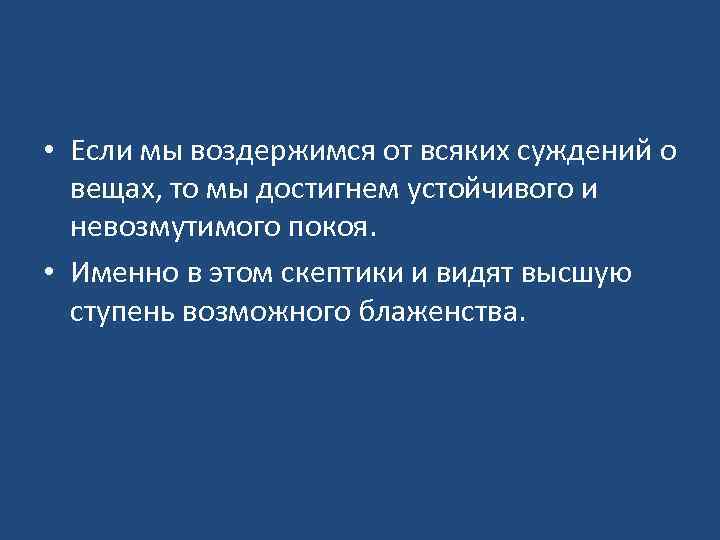 • Если мы воздержимся от всяких суждений о вещах, то мы достигнем устойчивого и невозмутимого покоя.

• Именно в этом скептики и видят высшую ступень возможного блаженства.